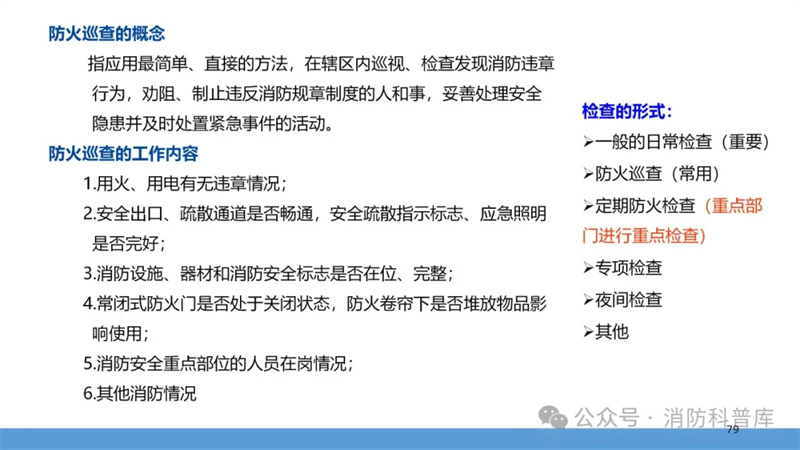 防火巡查的概念

指应用最简单、直接的方法，在辖区内巡视、检查发现消防违章行为，劝阻、制止违反消防规章制度的人和事，妥善处理安全隐患并及时处置紧急事件的活动。

防火巡查的工作内容

1.用火、用电有无违章情况；

2.安全出口、疏散通道是否畅通，安全疏散指示标志、应急照明是否完好；

3.消防设施、器材和消防安全标志是否在位、完整；

4.常闭式防火门是否处于关闭状态，防火卷帘下是否堆放物品影响使用；

5.消防安全重点部位的人员在岗情况；

6.其他消防情况

检查的形式：

➢一般的日常检查（重要）

➢防火巡查（常用）

➢定期防火检查（重点部门进行重点检查）

➢专项检查

➢夜间检查

➢其他

公众号 · 消防科普库

79